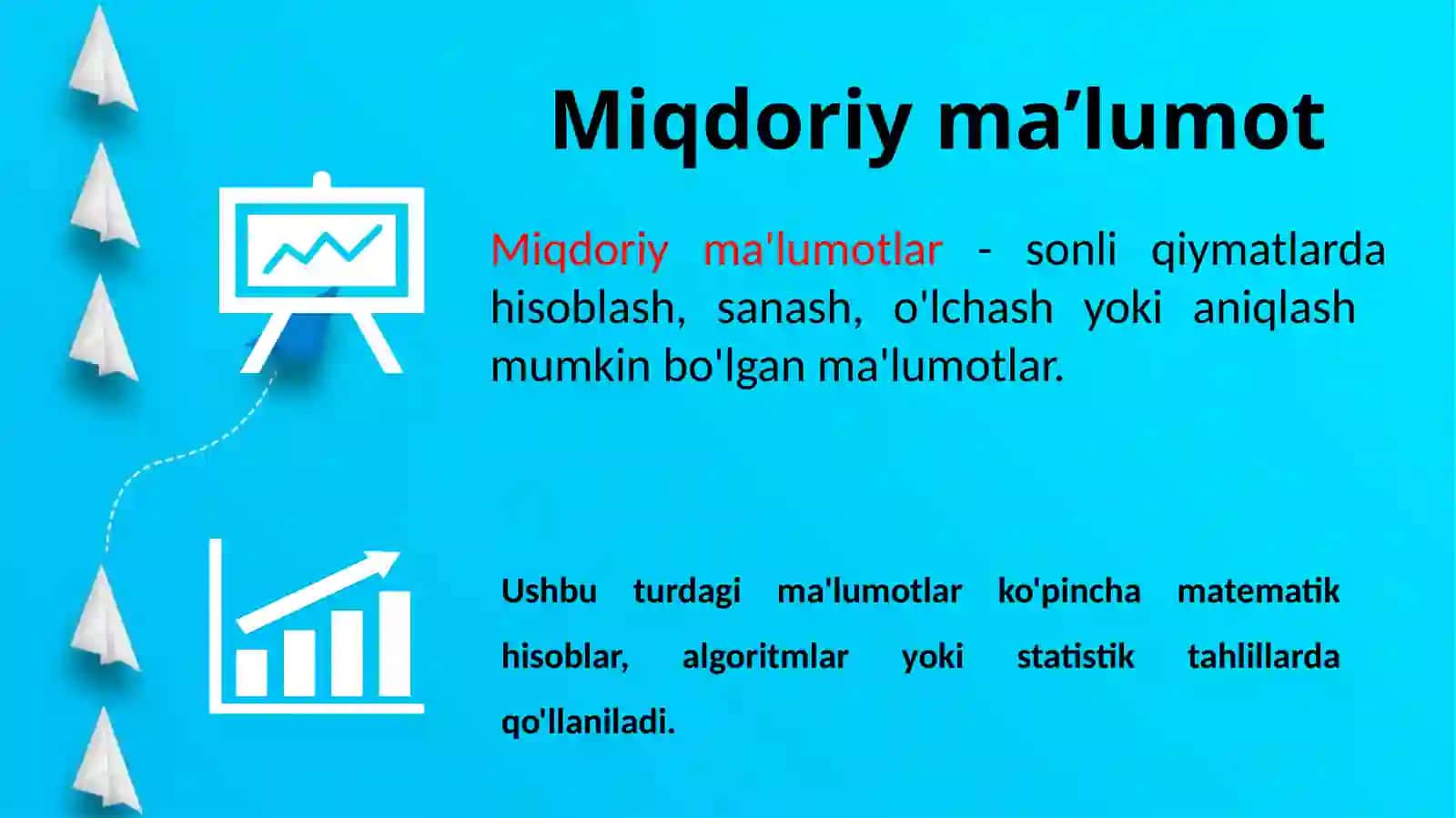 Miqdoriy ma’lumot

Miqdoriy ma'lumotlar - sonli qiymatlarda hisoblash, sanash, o'lchash yoki aniqlash mumkin bo'lgan ma'lumotlar.

Ushbu turdagi ma'lumotlar ko'pincha matematik hisoblar, algoritmlar yoki statistik tahlillarda qo'llaniladi.